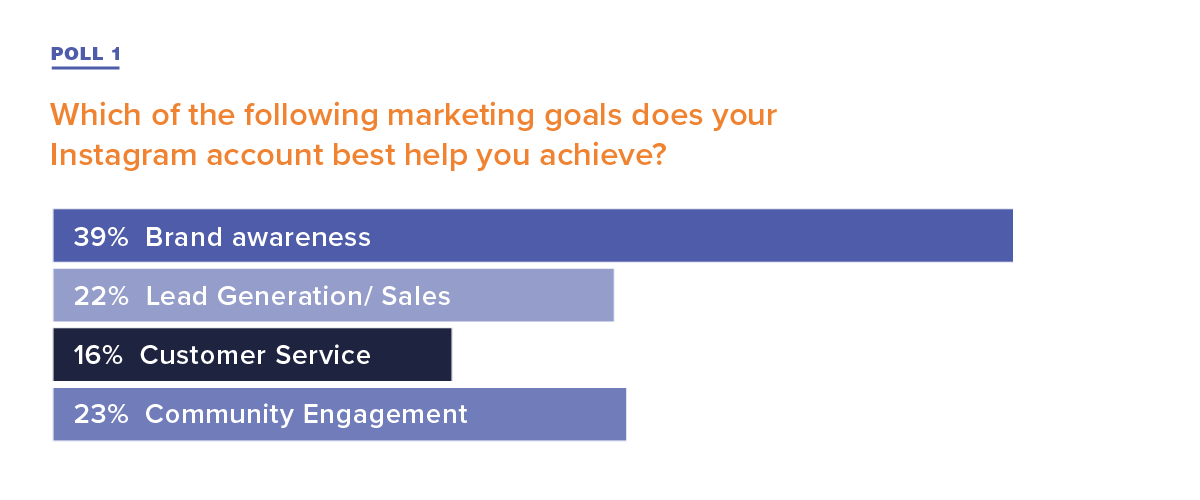 POLL 1

Which of the following marketing goals does your Instagram account best help you achieve?

39% Brand awareness

22% Lead Generation/ Sales

16% Customer Service

23% Community Engagement